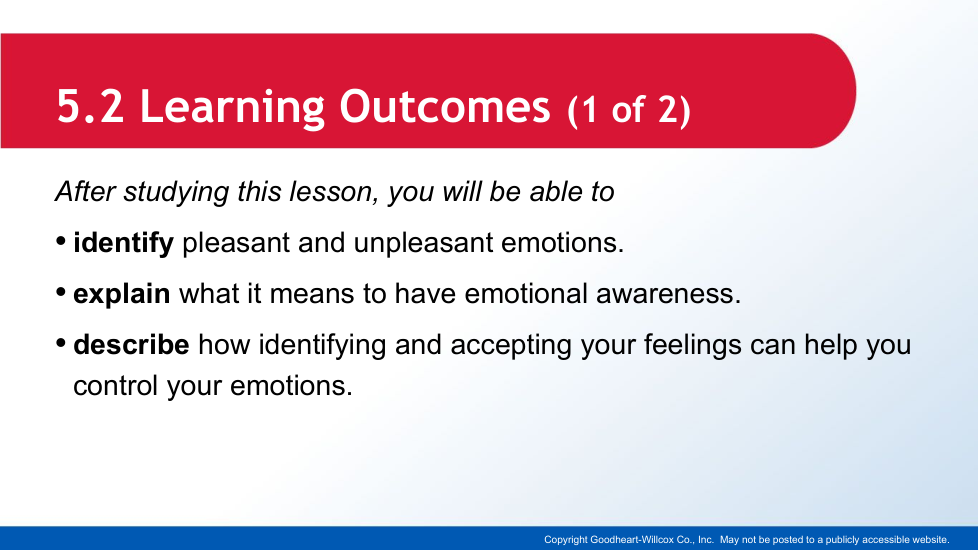 5.2 Learning Outcomes (1 of 2)

After studying this lesson, you will be able to

• identify pleasant and unpleasant emotions.

• explain what it means to have emotional awareness.

• describe how identifying and accepting your feelings can help you control your emotions.

Copyright Goodheart-Willcox Co., Inc. May not be posted to a publicly accessible website.